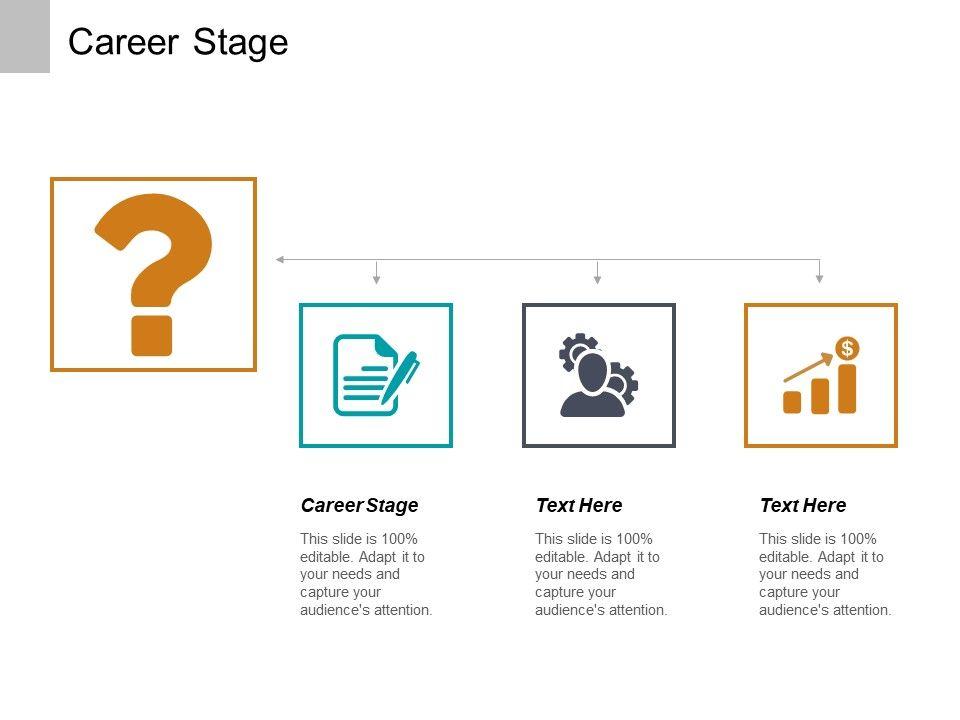 Career Stage

?

$

Career Stage

This slide is 100% editable. Adapt it to your needs and capture your audience's attention.

Text Here

This slide is 100% editable. Adapt it to your needs and capture your audience's attention.

Text Here

This slide is 100% editable. Adapt it to your needs and capture your audience's attention.